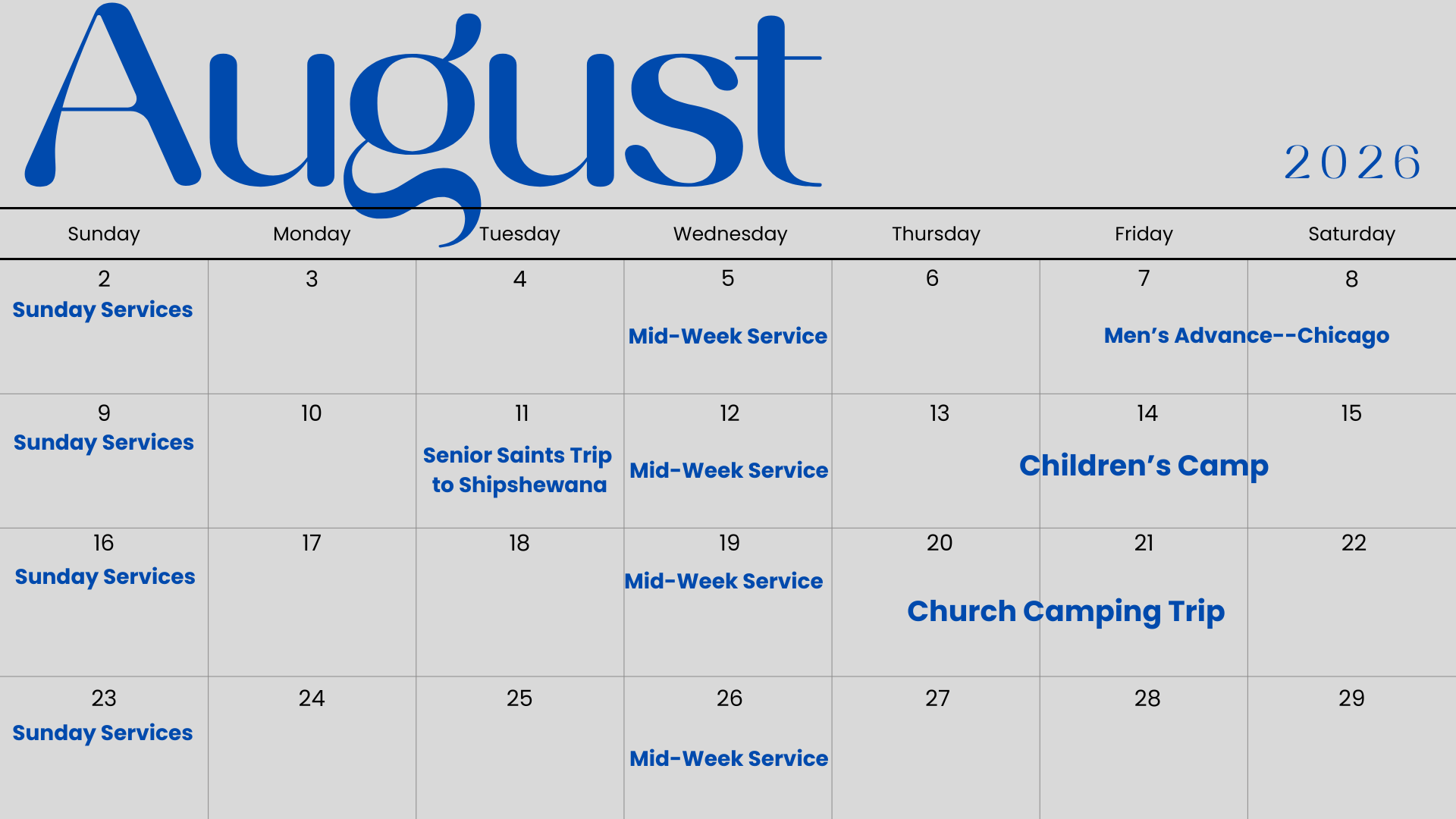 August

2026

| Sunday | Monday | Tuesday | Wednesday | Thursday | Friday | Saturday |
|---|---|---|---|---|---|---|
| 2 Sunday Services | 3 | 4 | 5 Mid-Week Service | 6 | 7 Men's Advance--Chicago | 8 |
| 9 Sunday Services | 10 | 11 Senior Saints Trip to Shipshewana | 12 Mid-Week Service | 13 | 14 Children's Camp | 15 |
| 16 Sunday Services | 17 | 18 | 19 Mid-Week Service | 20 Church Camping Trip | 21 | 22 |
| 23 Sunday Services | 24 | 25 | 26 Mid-Week Service | 27 | 28 | 29 |